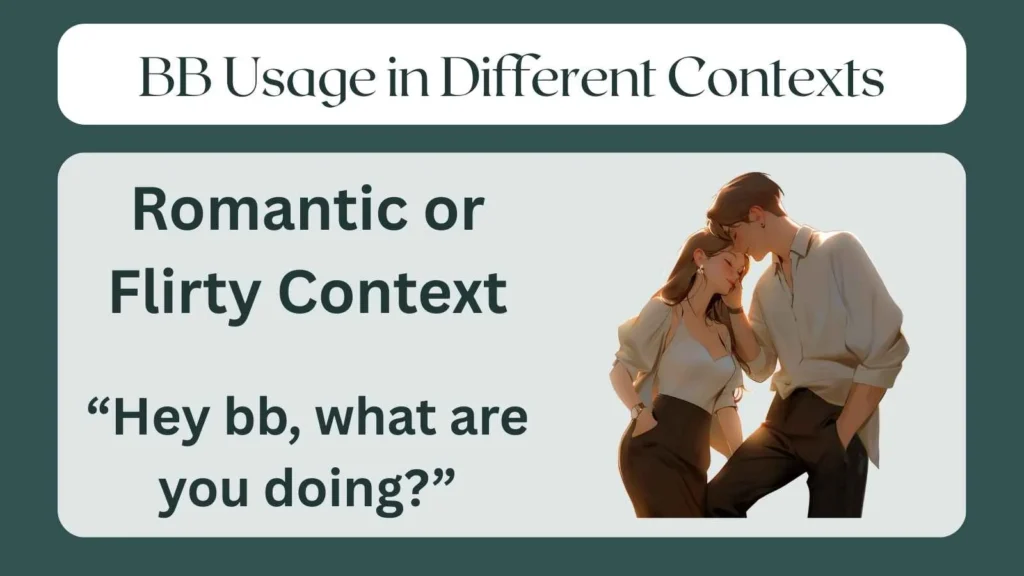 BB Usage in Different Contexts

Romantic or Flirty Context

“Hey bb, what are you doing?”